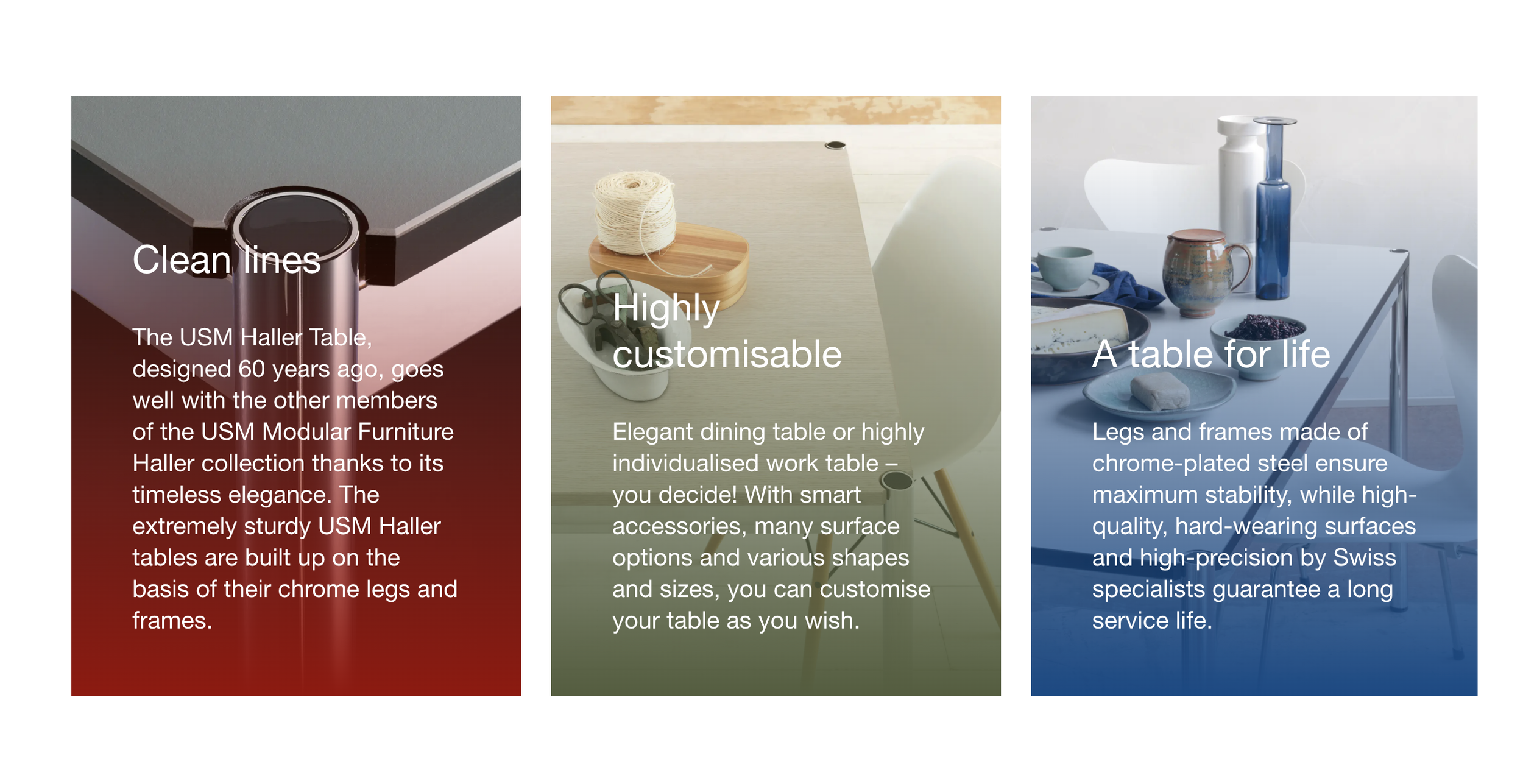 Clean lines

The USM Haller Table, designed 60 years ago, goes well with the other members of the USM Modular Furniture Haller collection thanks to its timeless elegance. The extremely sturdy USM Haller tables are built up on the basis of their chrome legs and frames.

Highly customisable

Elegant dining table or highly individualised work table – you decide! With smart accessories, many surface options and various shapes and sizes, you can customise your table as you wish.

A table for life

Legs and frames made of chrome-plated steel ensure maximum stability, while high-quality, hard-wearing surfaces and high-precision by Swiss specialists guarantee a long service life.